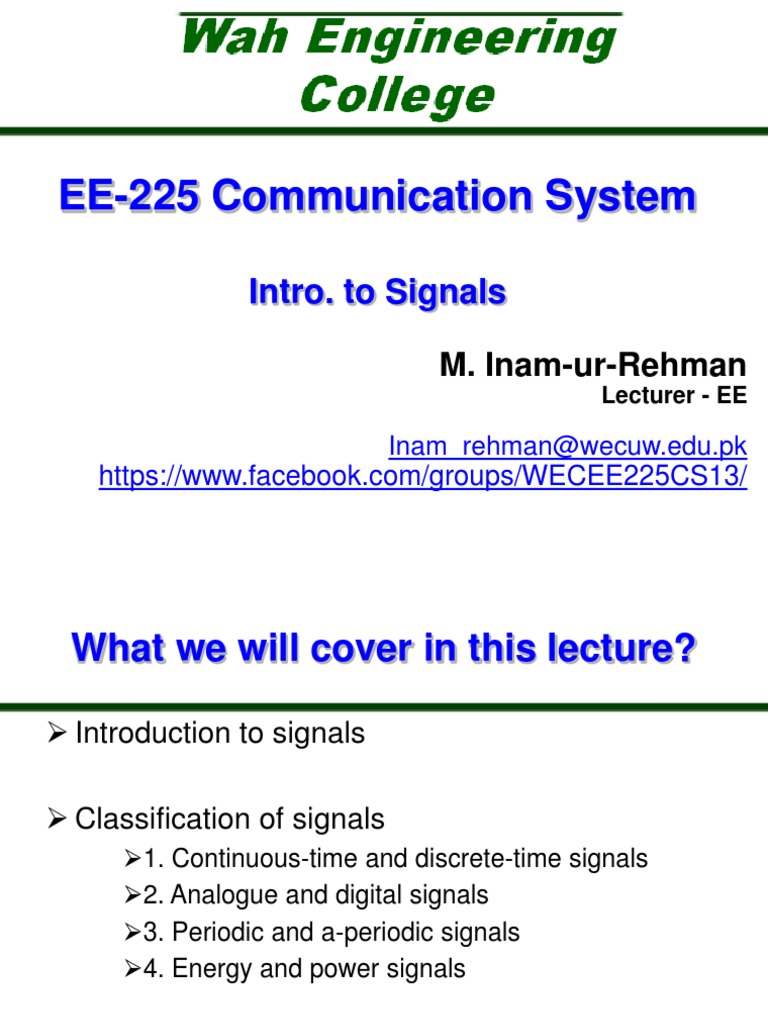 Wah Engineering College

EE-225 Communication System

Intro. to Signals

M. Inam-ur-Rehman
Lecturer - EE

Inam_rehman@wecuw.edu.pk
https://www.facebook.com/groups/WECEE225CS13/

What we will cover in this lecture?

➢ Introduction to signals

➢ Classification of signals
➢1. Continuous-time and discrete-time signals
➢2. Analogue and digital signals
➢3. Periodic and a-periodic signals
➢4. Energy and power signals